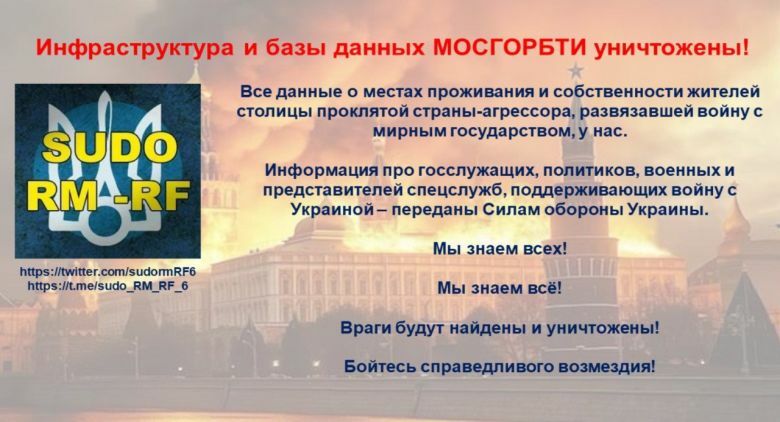 Инфраструктура и базы данных МОСГОРБТИ уничтожены!

SUDO
RM -RF

https://twitter.com/sudormRF6
https://t.me/sudo_RM_RF_6

Все данные о местах проживания и собственности жителей столицы проклятой страны-агрессора, развязавшей войну с мирным государством, у нас.

Информация про госслужащих, политиков, военных и представителей спецслужб, поддерживающих войну с Украиной – переданы Силам обороны Украины.

Мы знаем всех!

Мы знаем всё!

Враги будут найдены и уничтожены!

Бойтесь справедливого возмездия!